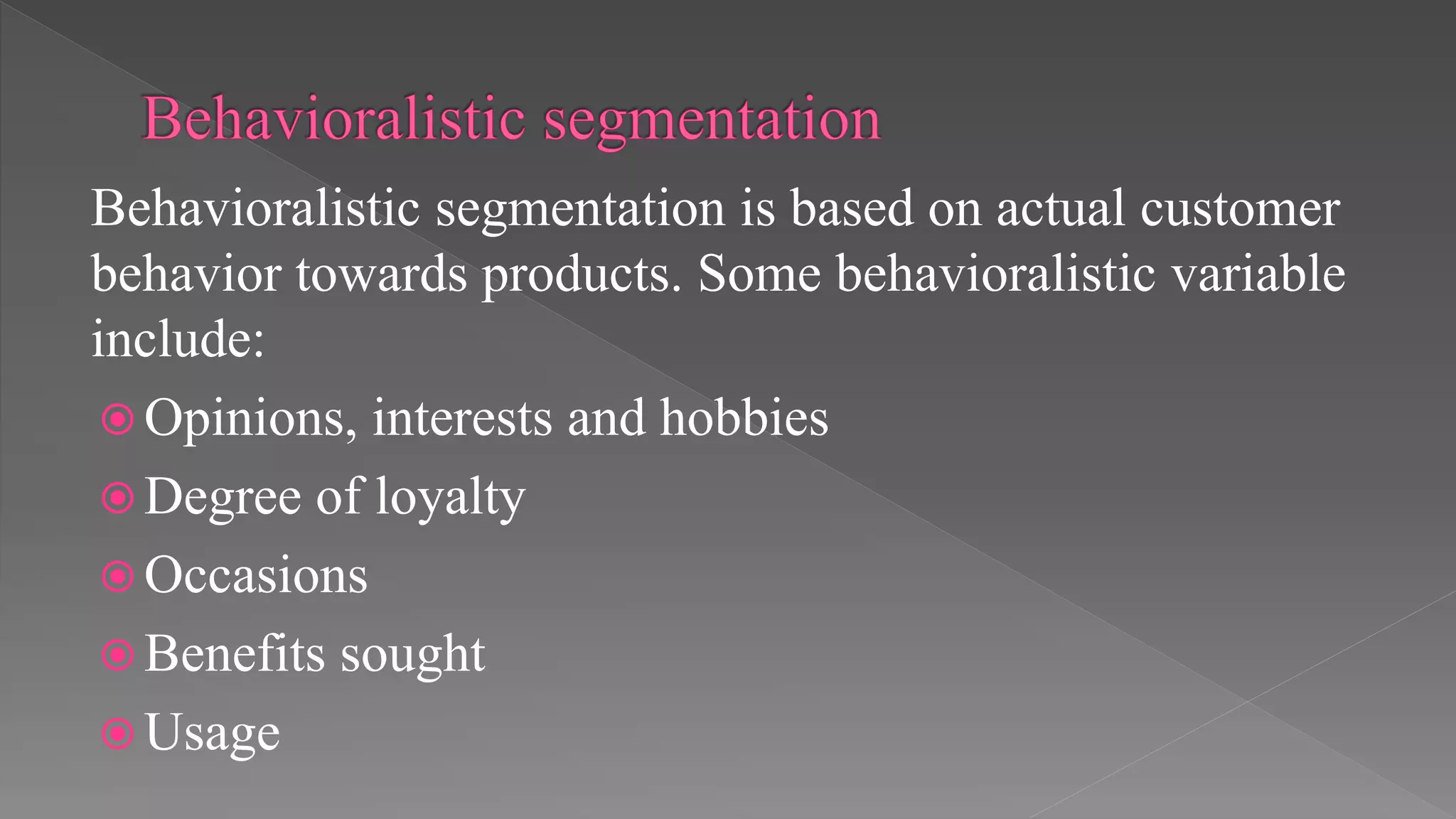 Behavioralistic segmentation

Behavioralistic segmentation is based on actual customer behavior towards products. Some behavioralistic variable include:

Opinions, interests and hobbies
Degree of loyalty
Occasions
Benefits sought
Usage